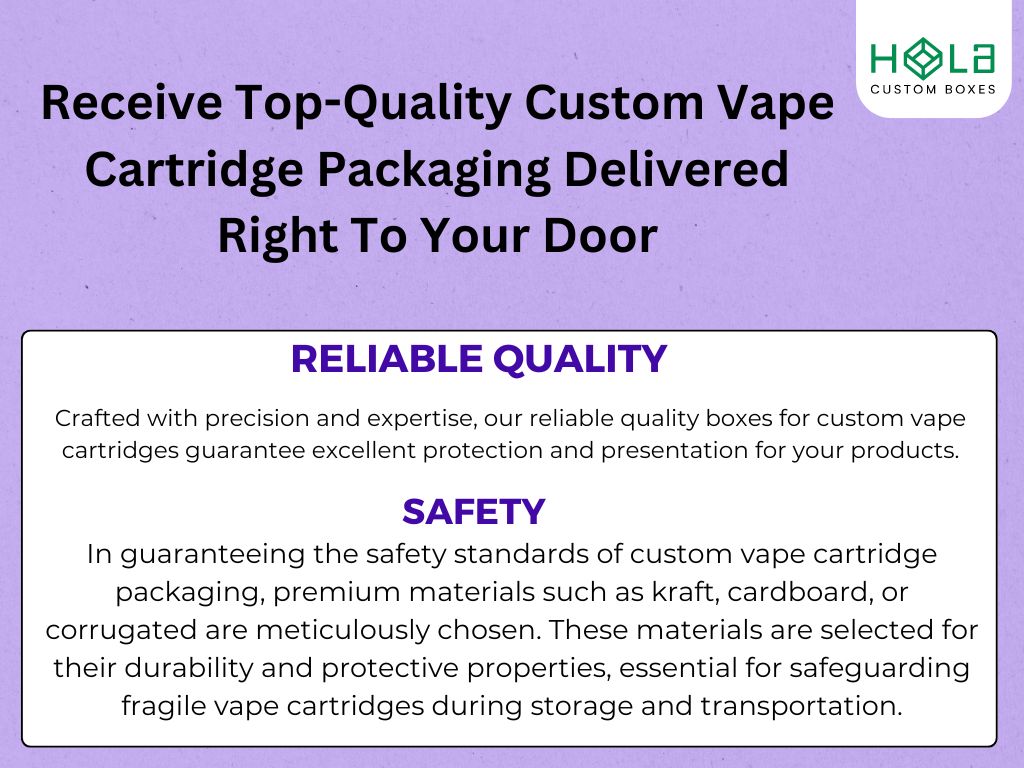 HOLA
CUSTOM BOXES

Receive Top-Quality Custom Vape Cartridge Packaging Delivered Right To Your Door

RELIABLE QUALITY

Crafted with precision and expertise, our reliable quality boxes for custom vape cartridges guarantee excellent protection and presentation for your products.

SAFETY

In guaranteeing the safety standards of custom vape cartridge packaging, premium materials such as kraft, cardboard, or corrugated are meticulously chosen. These materials are selected for their durability and protective properties, essential for safeguarding fragile vape cartridges during storage and transportation.